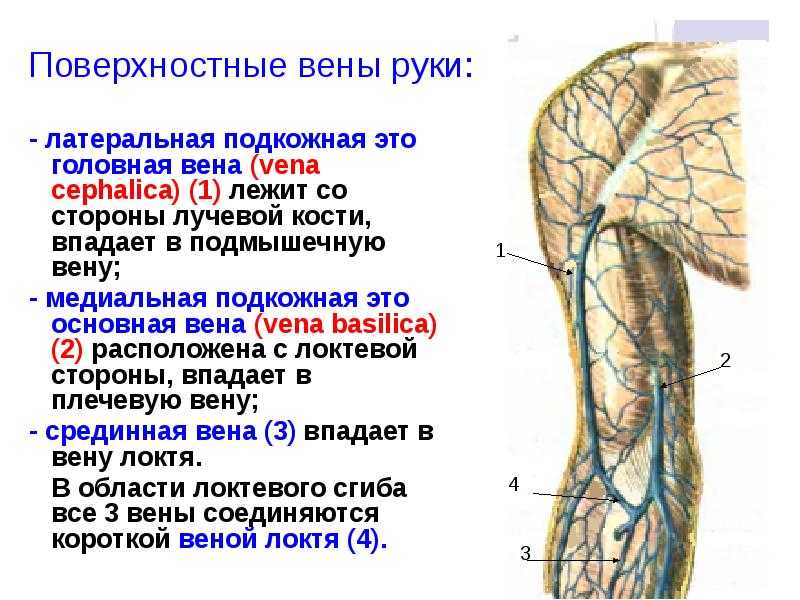 Поверхностные вены руки:

- латеральная подкожная это головная вена (vena cephalica) (1) лежит со стороны лучевой кости, впадает в подмышечную вену;

- медиальная подкожная это основная вена (vena basilica) (2) расположена с локтевой стороны, впадает в плечевую вену;

- срединная вена (3) впадает в вену локтя.

В области локтевого сгиба все 3 вены соединяются короткой веной локтя (4).

1

2

4

3